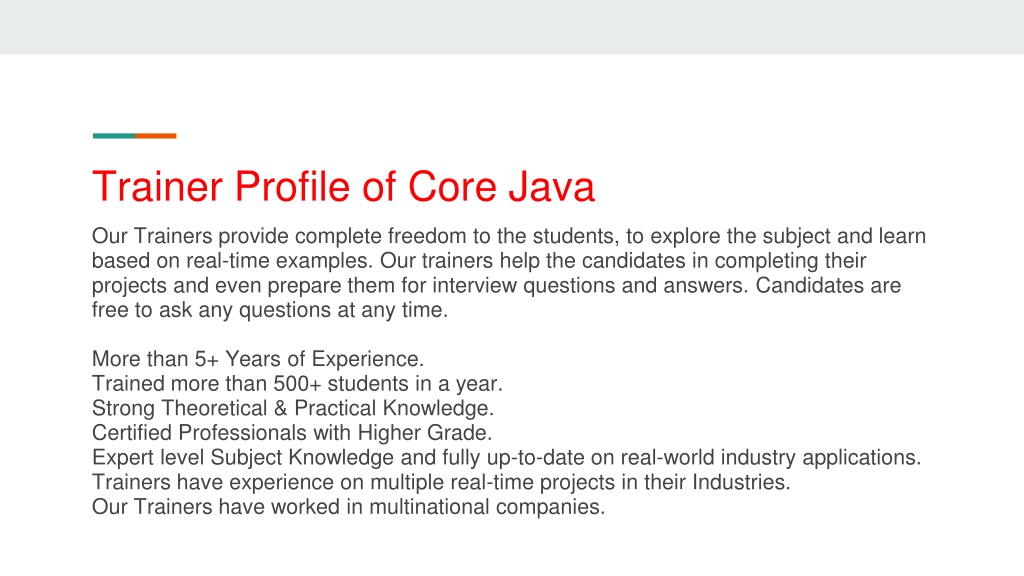 Trainer Profile of Core Java

Our Trainers provide complete freedom to the students, to explore the subject and learn based on real-time examples. Our trainers help the candidates in completing their projects and even prepare them for interview questions and answers. Candidates are free to ask any questions at any time.

More than 5+ Years of Experience.
Trained more than 500+ students in a year.
Strong Theoretical & Practical Knowledge.
Certified Professionals with Higher Grade.
Expert level Subject Knowledge and fully up-to-date on real-world industry applications.
Trainers have experience on multiple real-time projects in their Industries.
Our Trainers have worked in multinational companies.